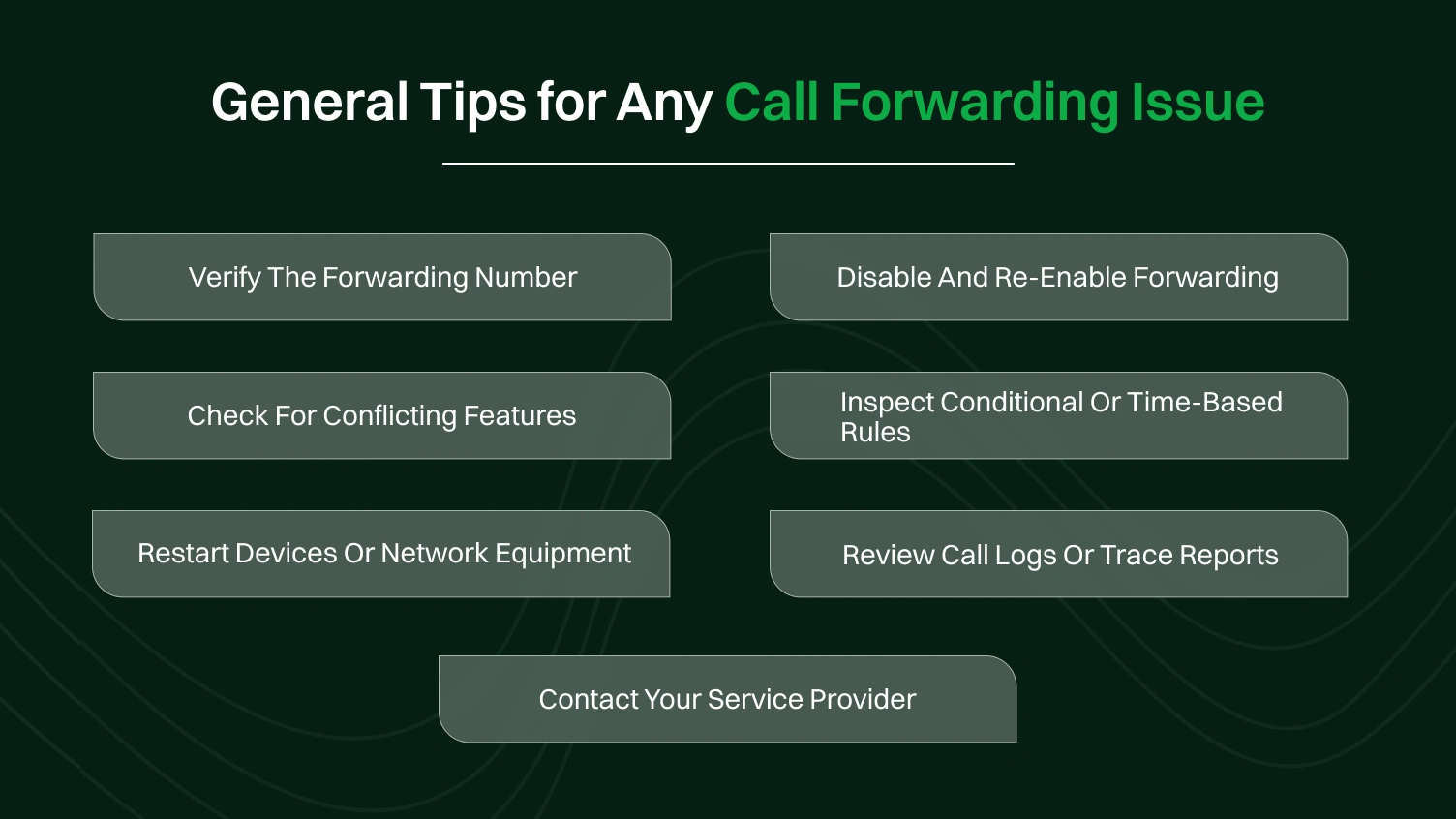 General Tips for Any Call Forwarding Issue

Verify The Forwarding Number

Disable And Re-Enable Forwarding

Check For Conflicting Features

Inspect Conditional Or Time-Based Rules

Restart Devices Or Network Equipment

Review Call Logs Or Trace Reports

Contact Your Service Provider